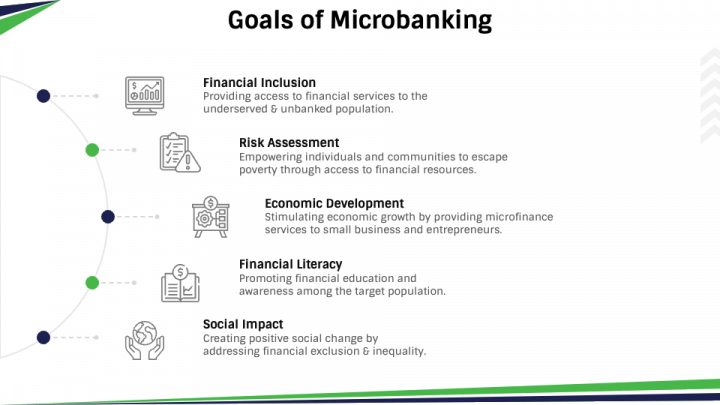 Goals of Microbanking

Financial Inclusion
Providing access to financial services to the underserved & unbanked population.

Risk Assessment
Empowering individuals and communities to escape poverty through access to financial resources.

Economic Development
Stimulating economic growth by providing microfinance services to small business and entrepreneurs.

Financial Literacy
Promoting financial education and awareness among the target population.

Social Impact
Creating positive social change by addressing financial exclusion & inequality.